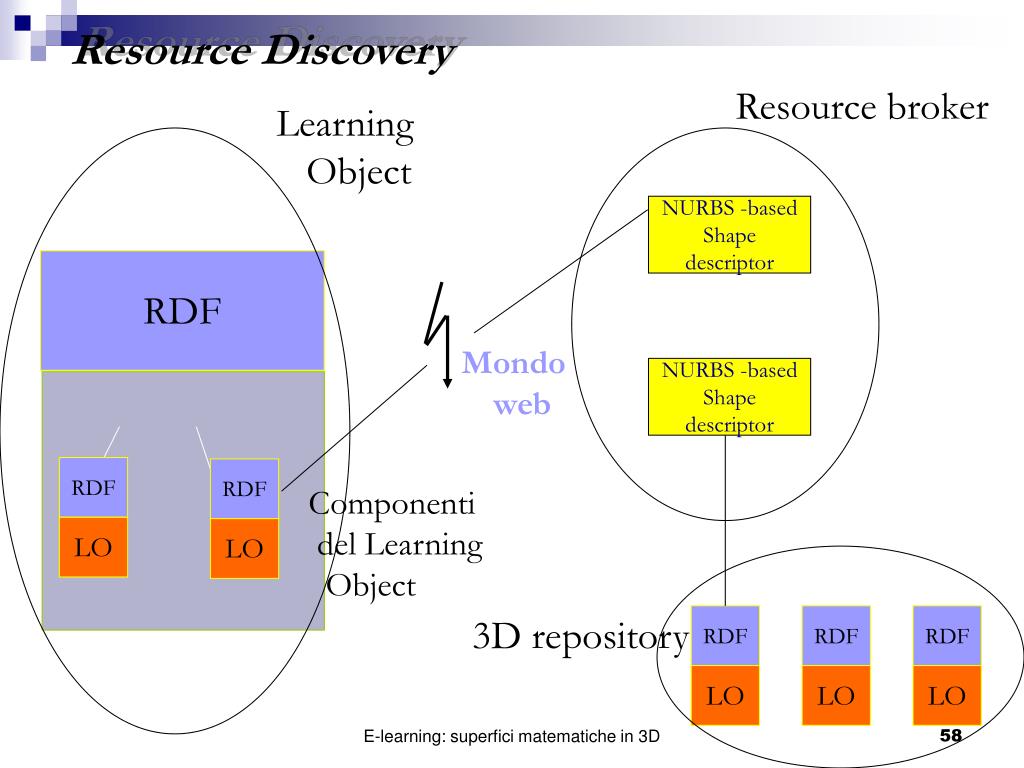 Resource Discovery

Learning Object

Resource broker

NURBS -based Shape descriptor

RDF

Mondo web

NURBS -based Shape descriptor

RDF

LO

RDF

LO

Componenti del Learning Object

3D repository

RDF

LO

RDF

LO

RDF

LO

E-learning: superfici matematiche in 3D

58